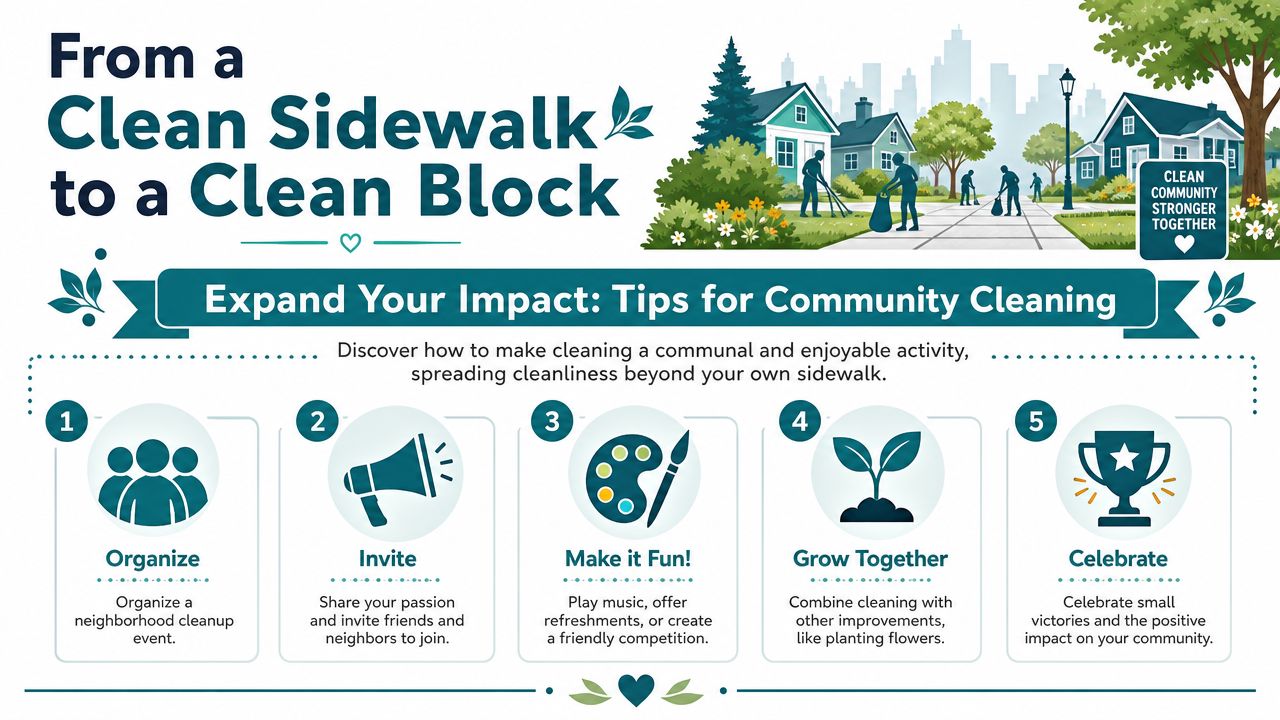 From a Clean Sidewalk to a Clean Block

CLEAN COMMUNITY STRONGER TOGETHER

Expand Your Impact: Tips for Community Cleaning

Discover how to make cleaning a communal and enjoyable activity, spreading cleanliness beyond your own sidewalk.

1
Organize
Organize a neighborhood cleanup event.

2
Invite
Share your passion and invite friends and neighbors to join.

3
Make it Fun!
Play music, offer refreshments, or create a friendly competition.

4
Grow Together
Combine cleaning with other improvements, like planting flowers.

5
Celebrate
Celebrate small victories and the positive impact on your community.